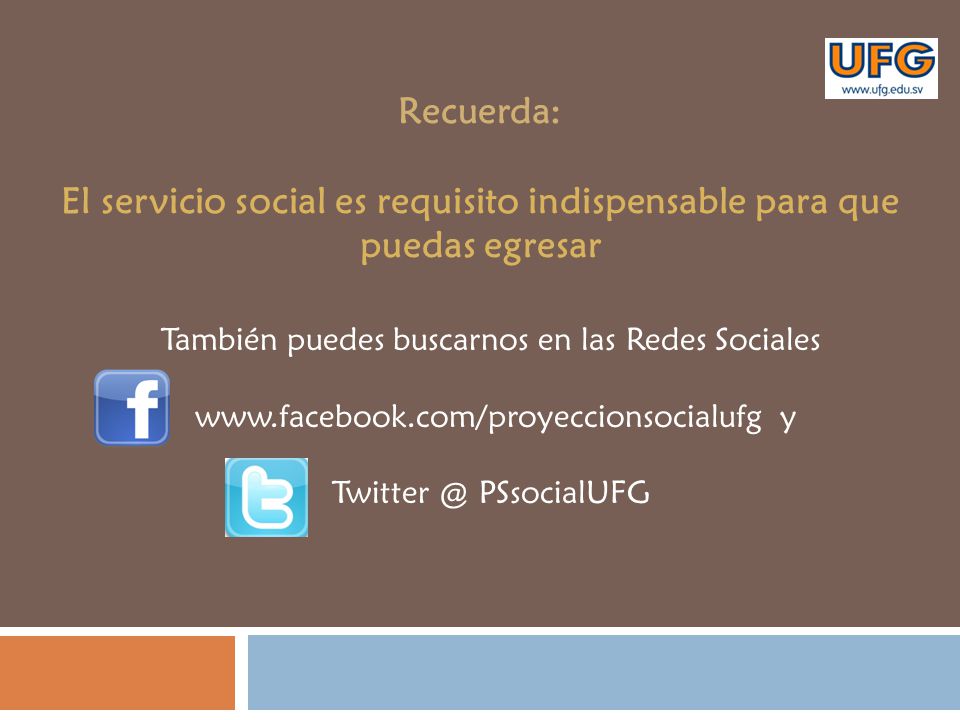 UFG
www.ufg.edu.sv

Recuerda:

El servicio social es requisito indispensable para que puedas egresar

También puedes buscarnos en las Redes Sociales

f

www.facebook.com/proyeccionsocialufg y

t

Twitter @ PSsocialUFG